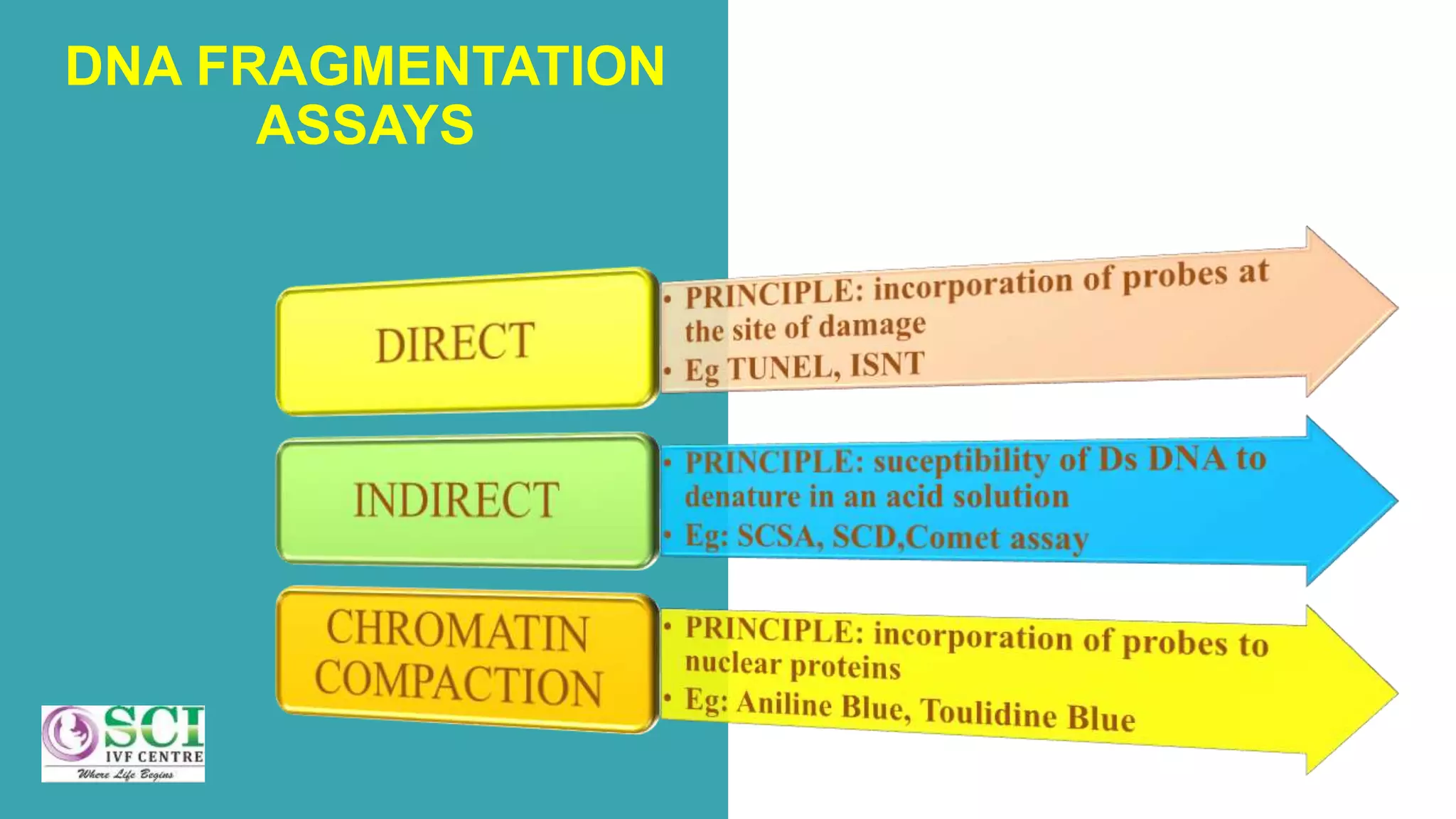 DNA FRAGMENTATION ASSAYS

DIRECT

• PRINCIPLE: incorporation of probes at the site of damage
• Eg TUNEL, ISNT

INDIRECT

• PRINCIPLE: suceptibility of Ds DNA to denature in an acid solution
• Eg: SCSA, SCD,Comet assay

CHROMATIN COMPACTION

• PRINCIPLE: incorporation of probes to nuclear proteins
• Eg: Aniline Blue, Toulidine Blue

SCI
IVF CENTRE
Where Life Begins